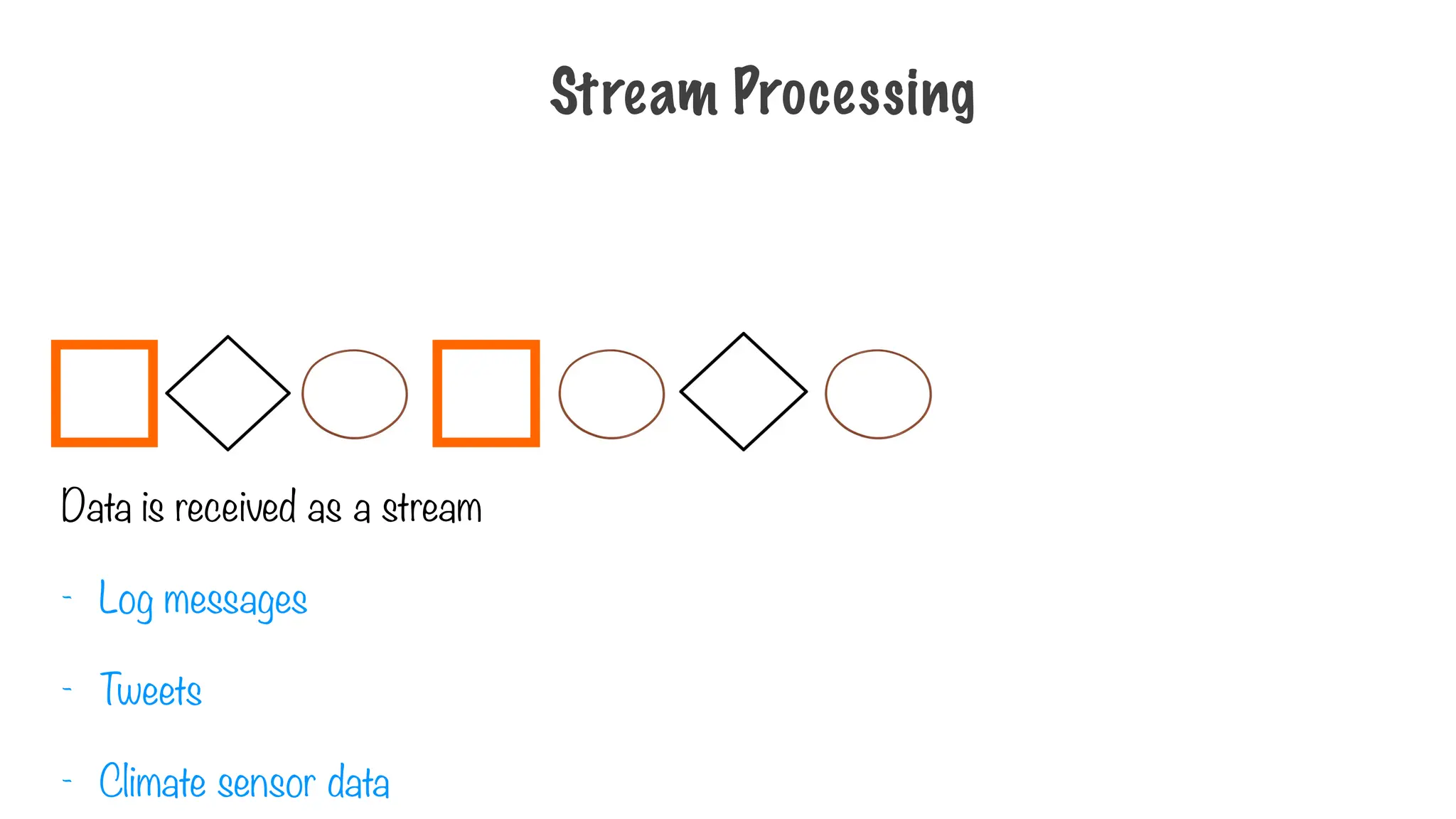 Stream Processing

Data is received as a stream

- Log messages
- Tweets
- Climate sensor data